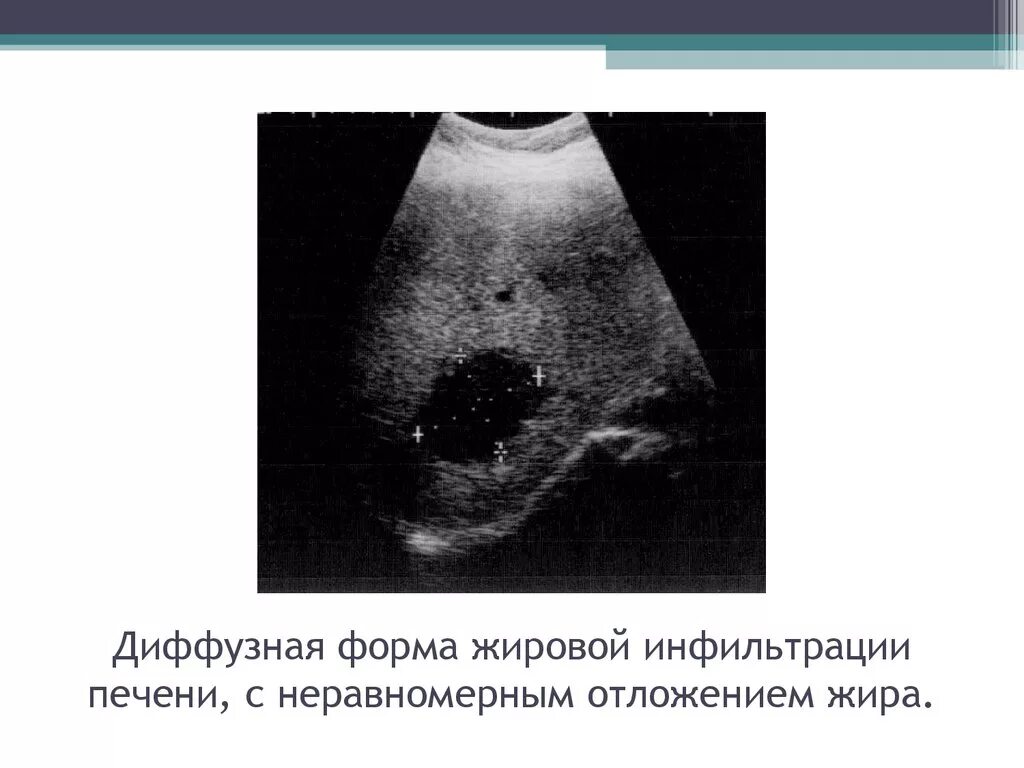 Диффузная форма жировой инфильтрации печени, с неравномерным отложением жира.